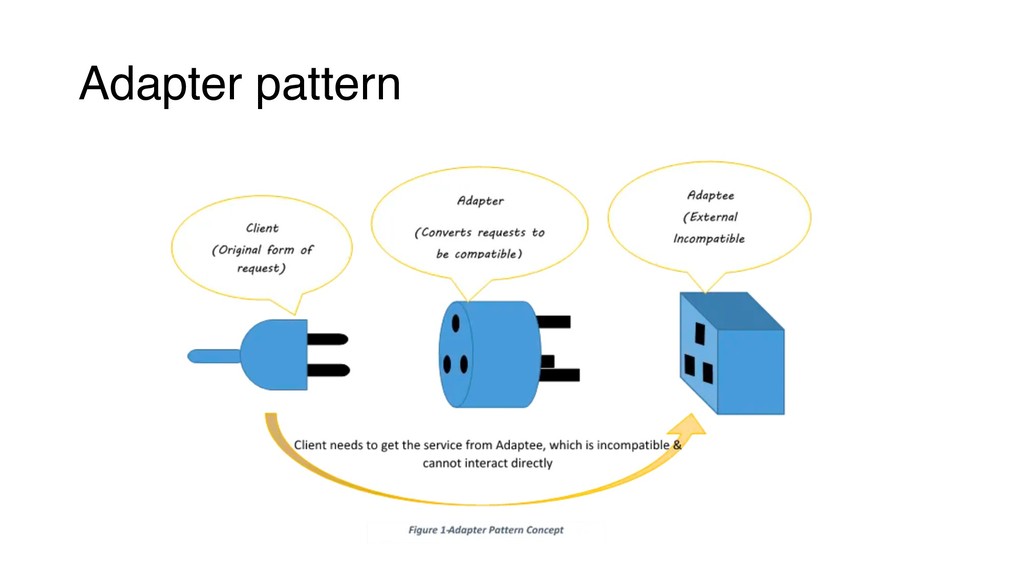 Adapter pattern

Client
(Original form of request)

Adapter
(Converts requests to be compatible)

Adaptee
(External Incompatible

Client needs to get the service from Adaptee, which is incompatible & cannot interact directly

Figure 1-Adapter Pattern Concept